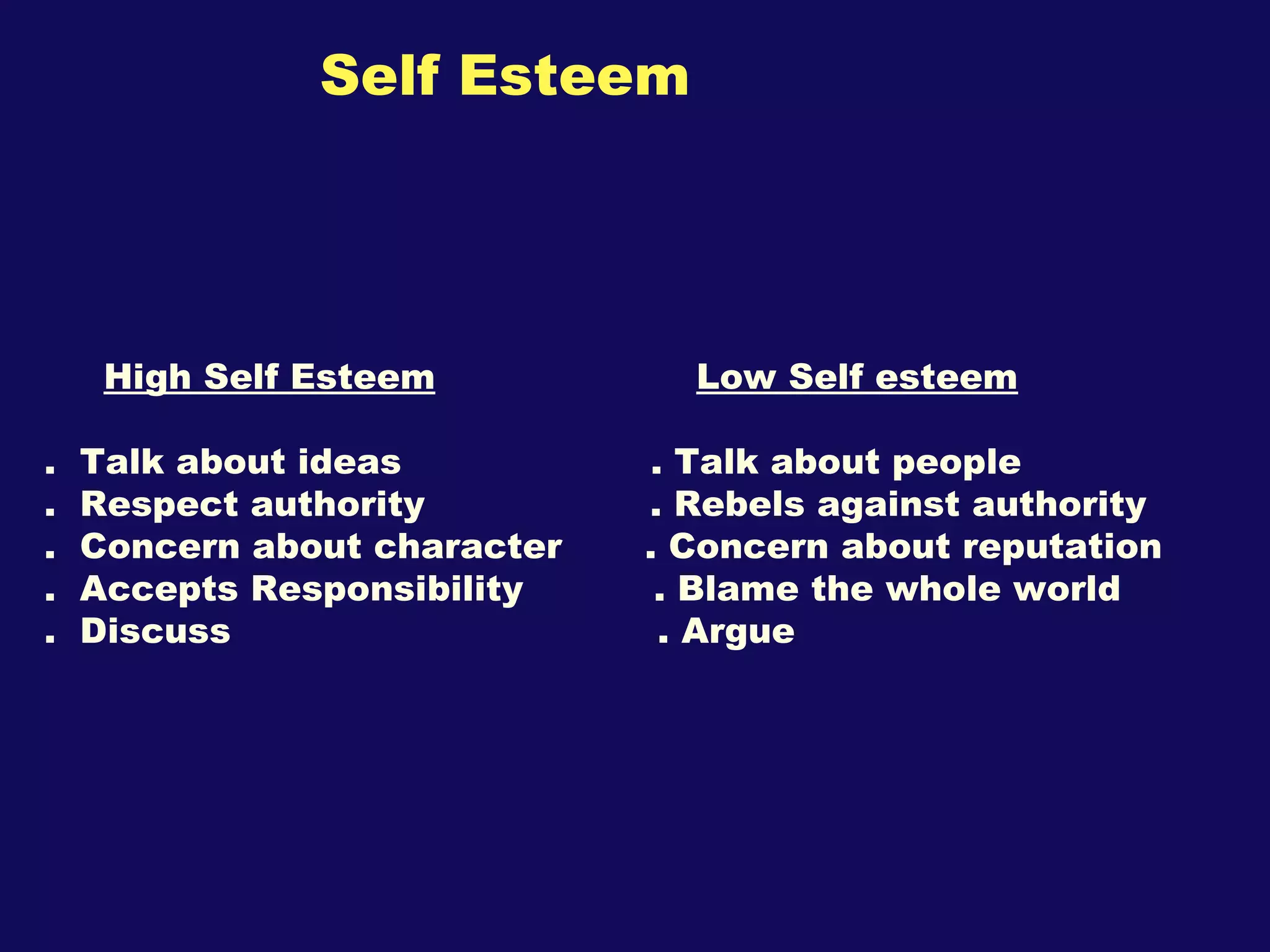 Self Esteem

High Self Esteem

. Talk about ideas
. Respect authority
. Concern about character
. Accepts Responsibility
. Discuss

Low Self esteem

. Talk about people
. Rebels against authority
. Concern about reputation
. Blame the whole world
. Argue